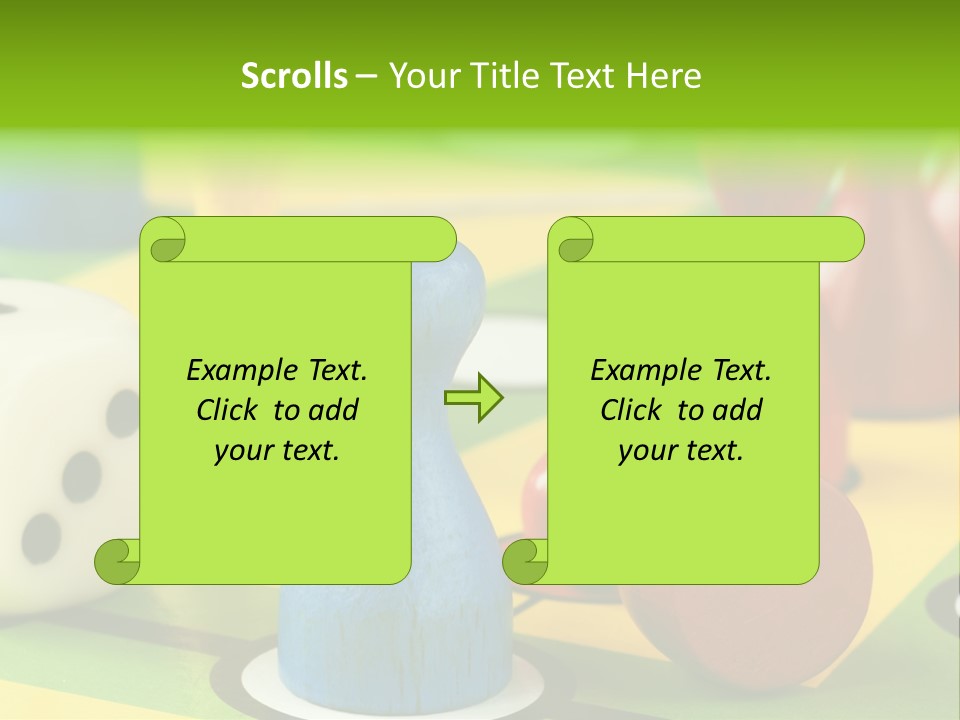 Scrolls – Your Title Text Here

Example Text. Click to add your text.

Example Text. Click to add your text.